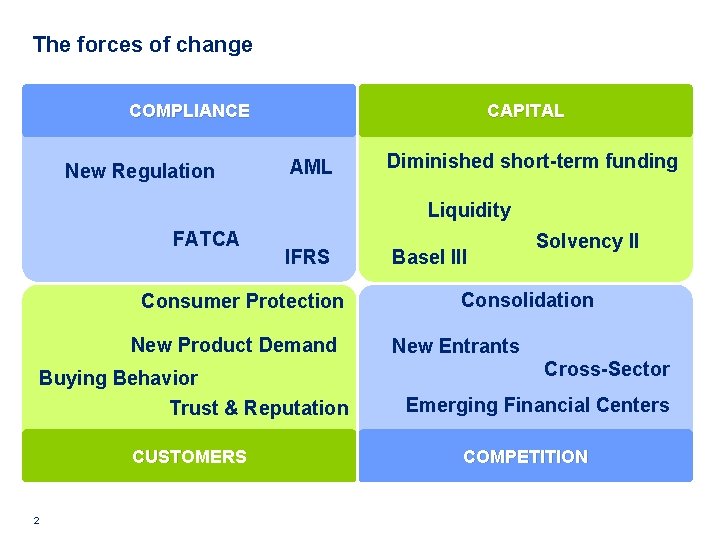 The forces of change

COMPLIANCE

New Regulation

AML

FATCA

IFRS

CAPITAL

Diminished short-term funding

Liquidity

Solvency II

Basel III

Consumer Protection

New Product Demand

Buying Behavior

Trust & Reputation

CUSTOMERS

Consolidation

New Entrants

Cross-Sector

Emerging Financial Centers

COMPETITION

2